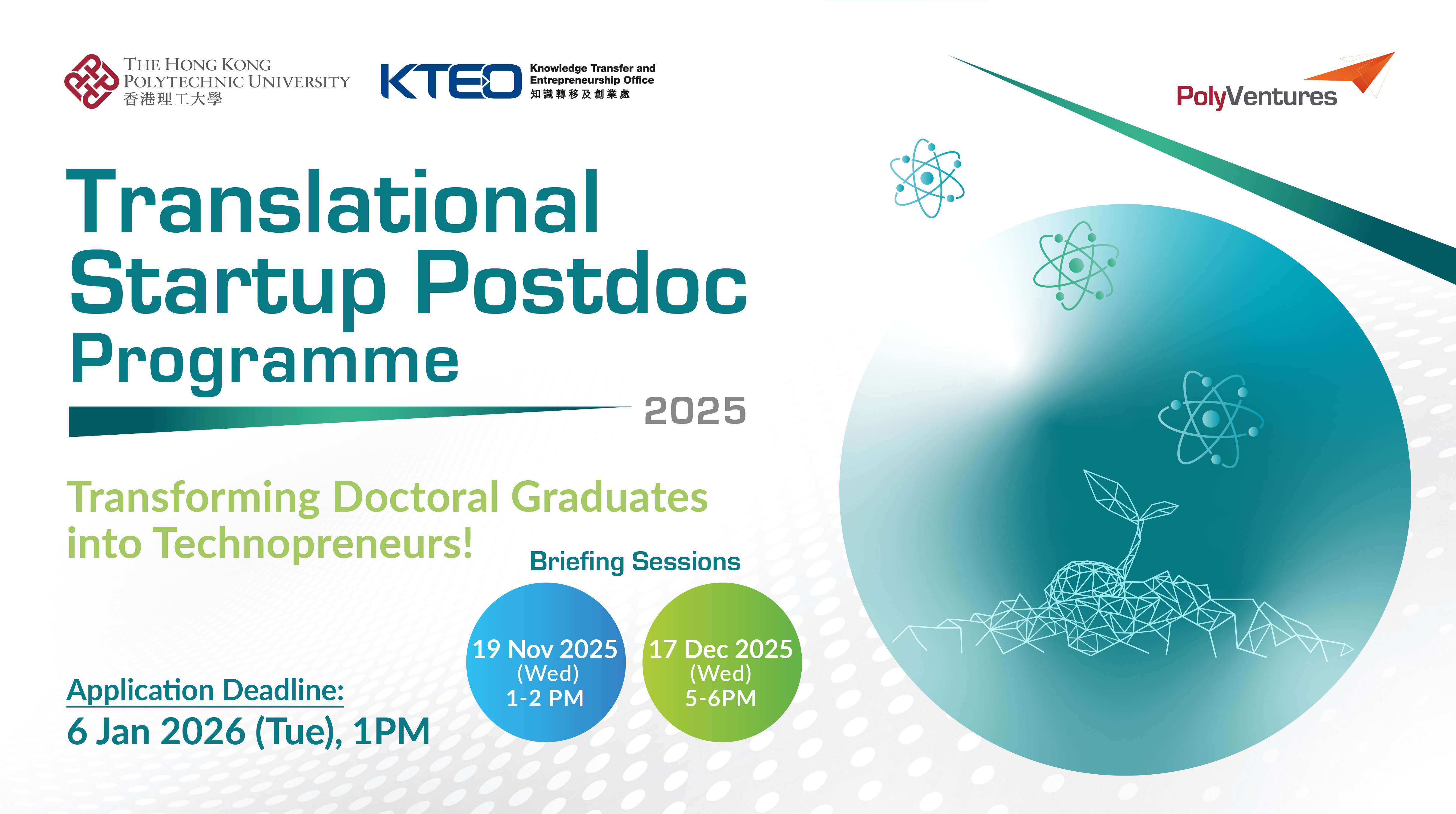 THE HONG KONG POLYTECHNIC UNIVERSITY
香港理工大學

KTEO Knowledge Transfer and Entrepreneurship Office
知識轉移及創業處

PolyVentures

Translational Startup Postdoc Programme

2025

Transforming Doctoral Graduates into Technopreneurs!

Briefing Sessions

19 Nov 2025 (Wed) 1-2 PM

17 Dec 2025 (Wed) 5-6PM

Application Deadline:
6 Jan 2026 (Tue), 1PM